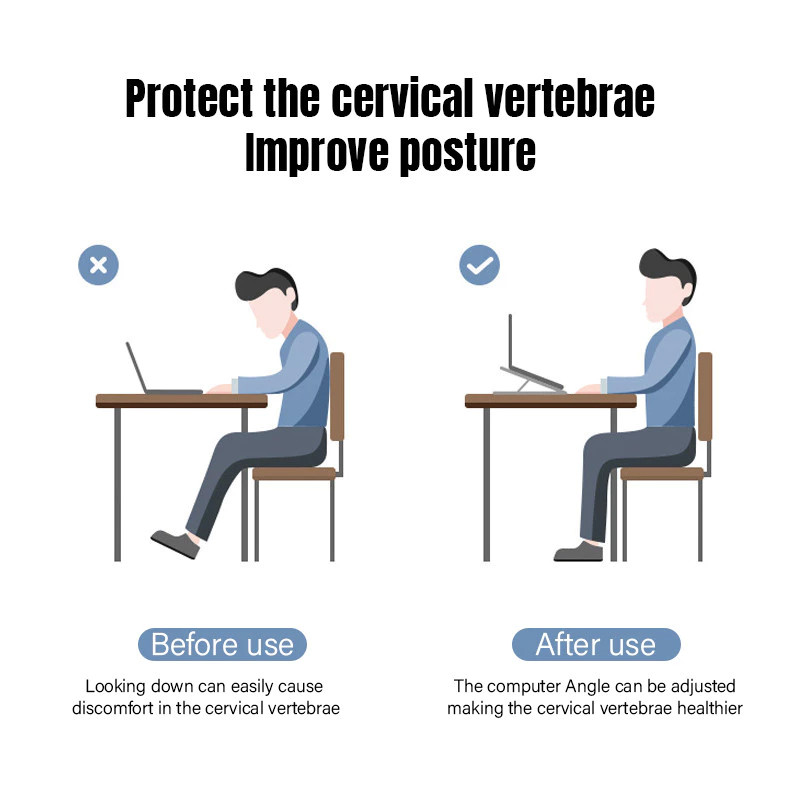 Protect the cervical vertebrae
Improve posture

Before use

Looking down can easily cause discomfort in the cervical vertebrae

After use

The computer Angle can be adjusted making the cervical vertebrae healthier